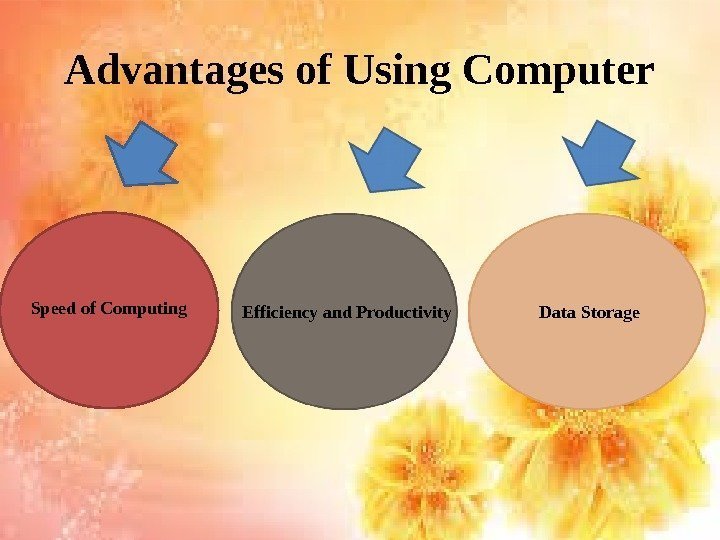 Advantages of Using Computer

Speed of Computing

Efficiency and Productivity

Data Storage